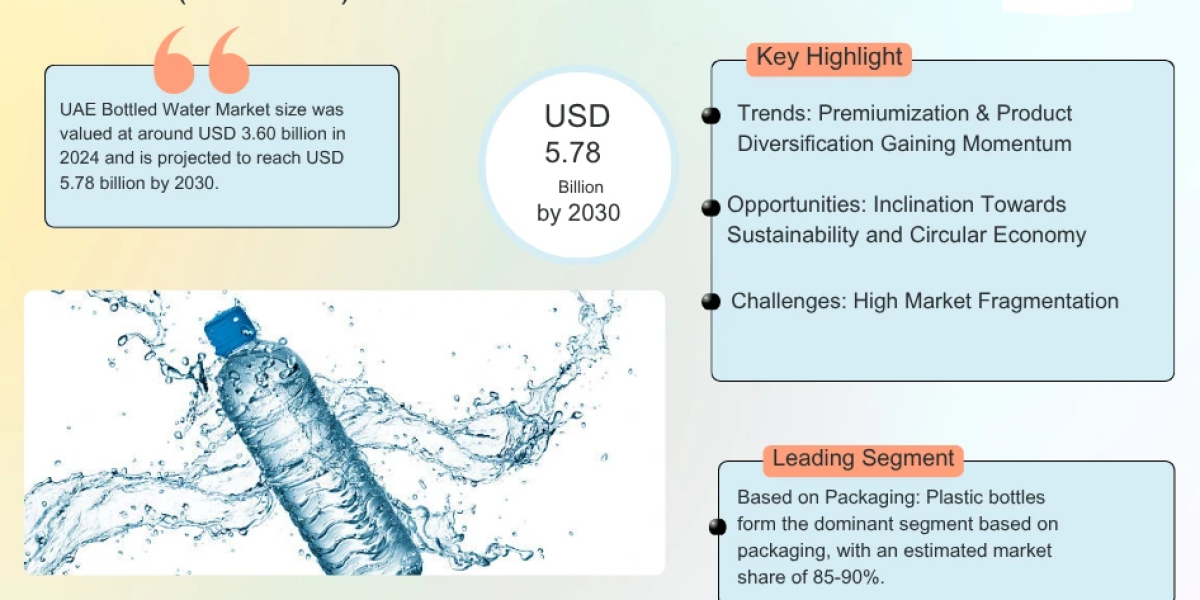 UAE Bottled Water Market size was valued at around USD 3.60 billion in 2024 and is projected to reach USD 5.78 billion by 2030.

USD 5.78 Billion by 2030

Key Highlight

Trends: Premiumization & Product Diversification Gaining Momentum

Opportunities: Inclination Towards Sustainability and Circular Economy

Challenges: High Market Fragmentation

Leading Segment

Based on Packaging: Plastic bottles form the dominant segment based on packaging, with an estimated market share of 85-90%.